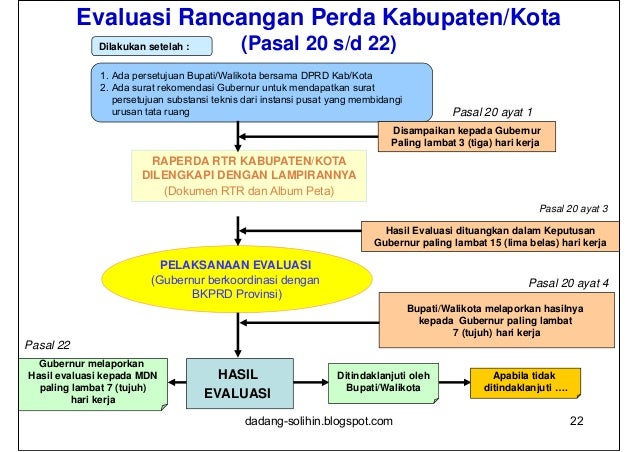 Evaluasi Rancangan Perda Kabupaten/Kota
(Pasal 20 s/d 22)

Dilakukan setelah :

1. Ada persetujuan Bupati/Walikota bersama DPRD Kab/Kota
2. Ada surat rekomendasi Gubernur untuk mendapatkan surat persetujuan substansi teknis dari instansi pusat yang membidangi urusan tata ruang

Pasal 20 ayat 1

Disampaikan kepada Gubernur Paling lambat 3 (tiga) hari kerja

RAPERDA RTR KABUPATEN/KOTA DILENGKAPI DENGAN LAMPIRANNYA
(Dokumen RTR dan Album Peta)

Pasal 20 ayat 3

Hasil Evaluasi dituangkan dalam Keputusan Gubernur paling lambat 15 (lima belas) hari kerja

PELAKSANAAN EVALUASI
(Gubernur berkoordinasi dengan BKPRD Provinsi)

Pasal 20 ayat 4

Bupati/Walikota melaporkan hasilnya kepada Gubernur paling lambat 7 (tujuh) hari kerja

Pasal 22

Gubernur melaporkan Hasil evaluasi kepada MDN paling lambat 7 (tujuh) hari kerja

HASIL EVALUASI

Ditindaklanjuti oleh Bupati/Walikota

Apabila tidak ditindaklanjuti ….

dadang-solihin.blogspot.com

22